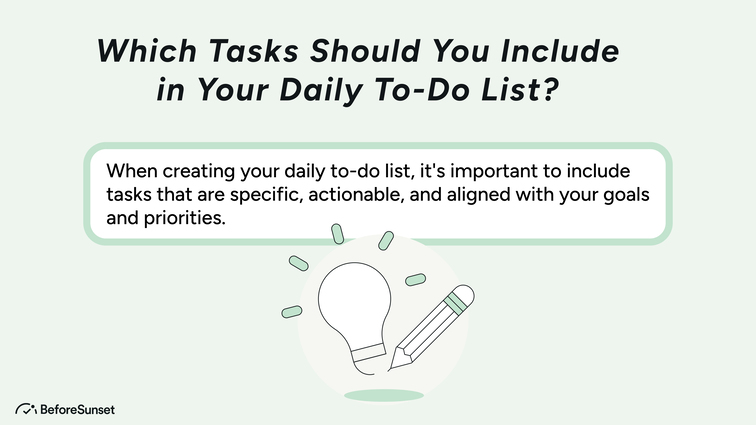 Which Tasks Should You Include in Your Daily To-Do List?

When creating your daily to-do list, it's important to include tasks that are specific, actionable, and aligned with your goals and priorities.

BeforeSunset